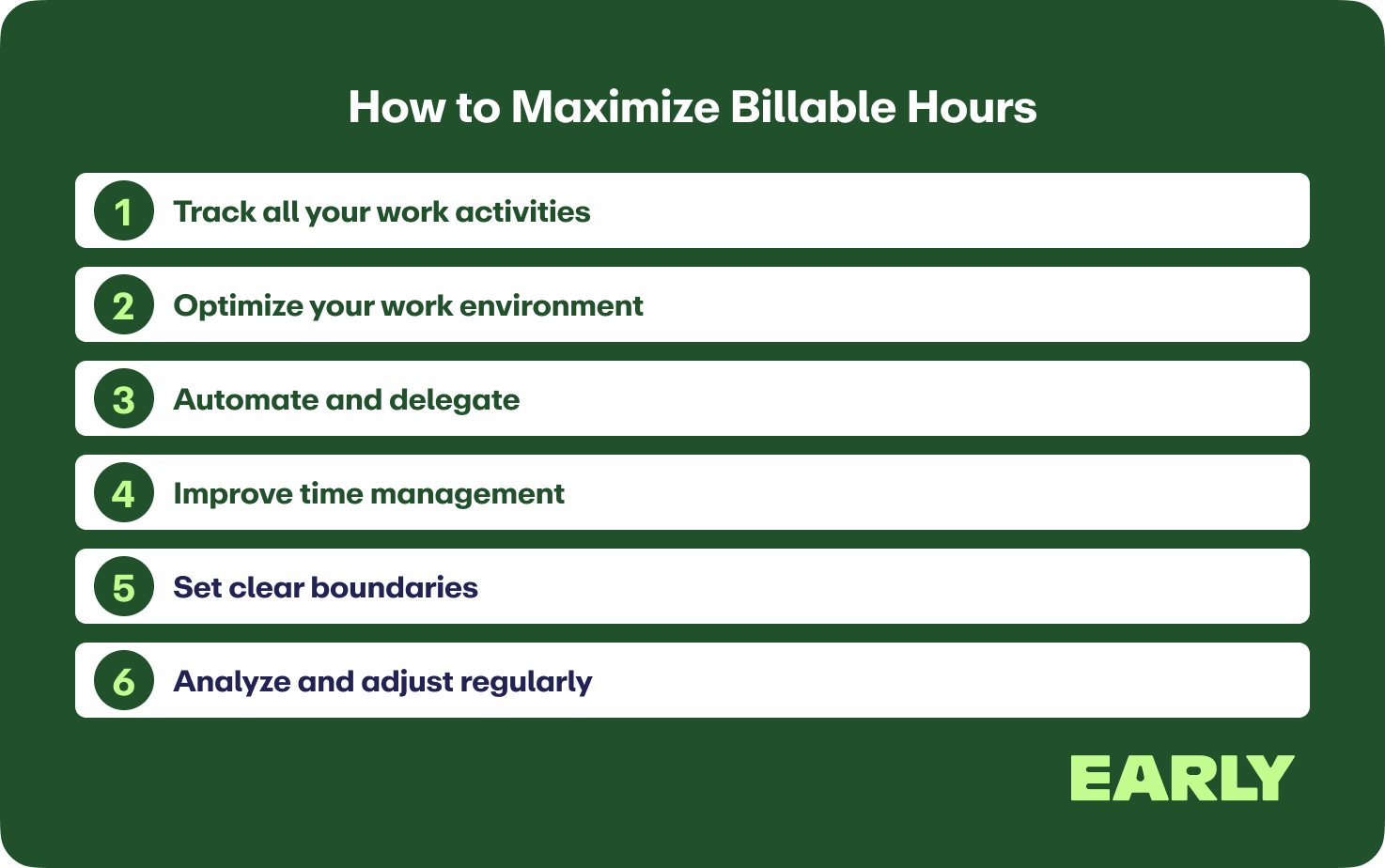 How to Maximize Billable Hours

1 Track all your work activities

2 Optimize your work environment

3 Automate and delegate

4 Improve time management

5 Set clear boundaries

6 Analyze and adjust regularly

EARLY